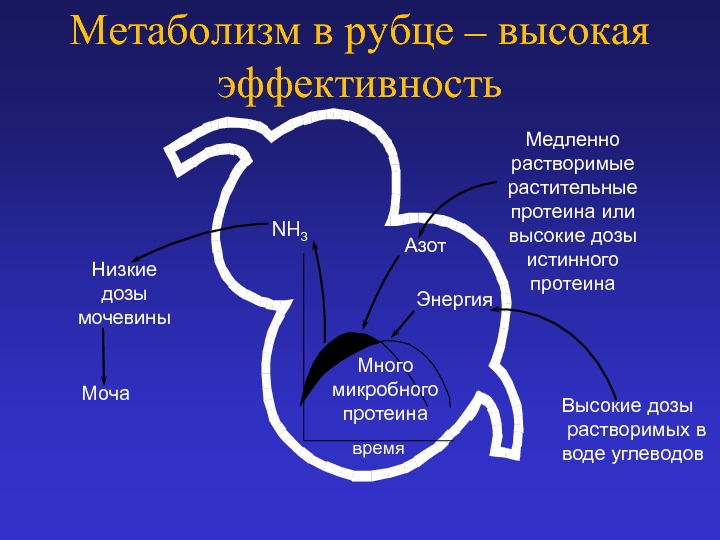 Метаболизм в рубце – высокая эффективность

Медленно растворимые растительные протеина или высокие дозы истинного протеина

$NH_3$

Азот

Низкие дозы мочевины

Энергия

Моча

Много микробного протеина

время

Высокие дозы растворимых в воде углеводов